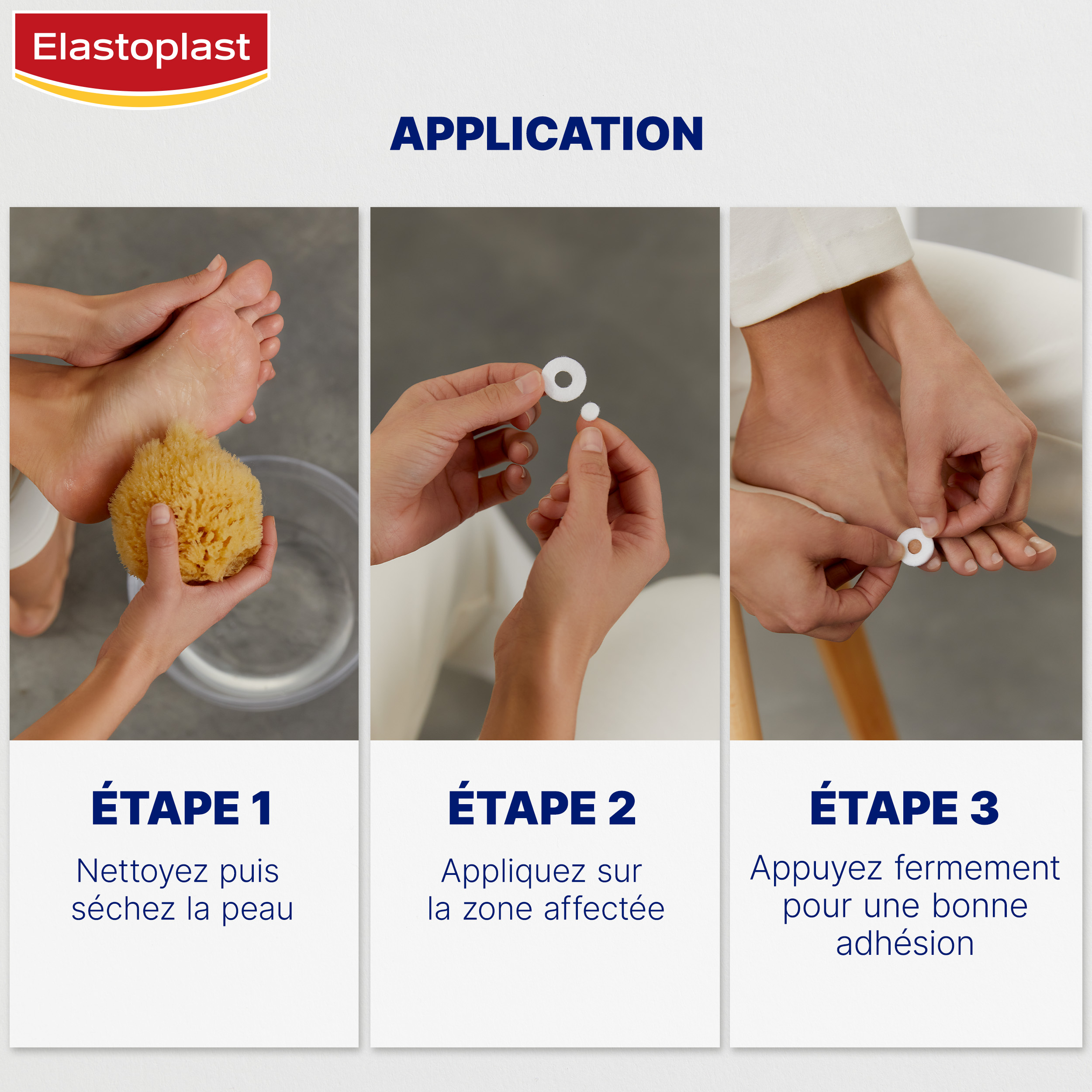 Elastoplast

APPLICATION

ÉTAPE 1

Nettoyez puis séchez la peau

ÉTAPE 2

Appliquez sur la zone affectée

ÉTAPE 3

Appuyez fermement pour une bonne adhésion